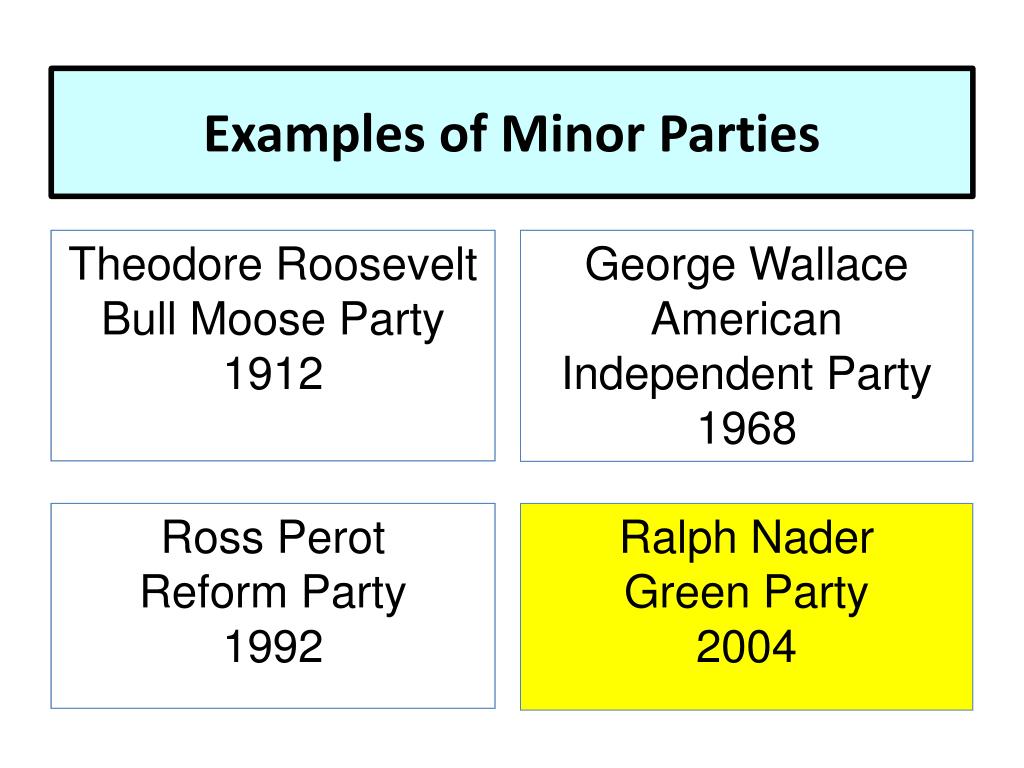 Examples of Minor Parties

Theodore Roosevelt
Bull Moose Party
1912

George Wallace
American
Independent Party
1968

Ross Perot
Reform Party
1992

Ralph Nader
Green Party
2004